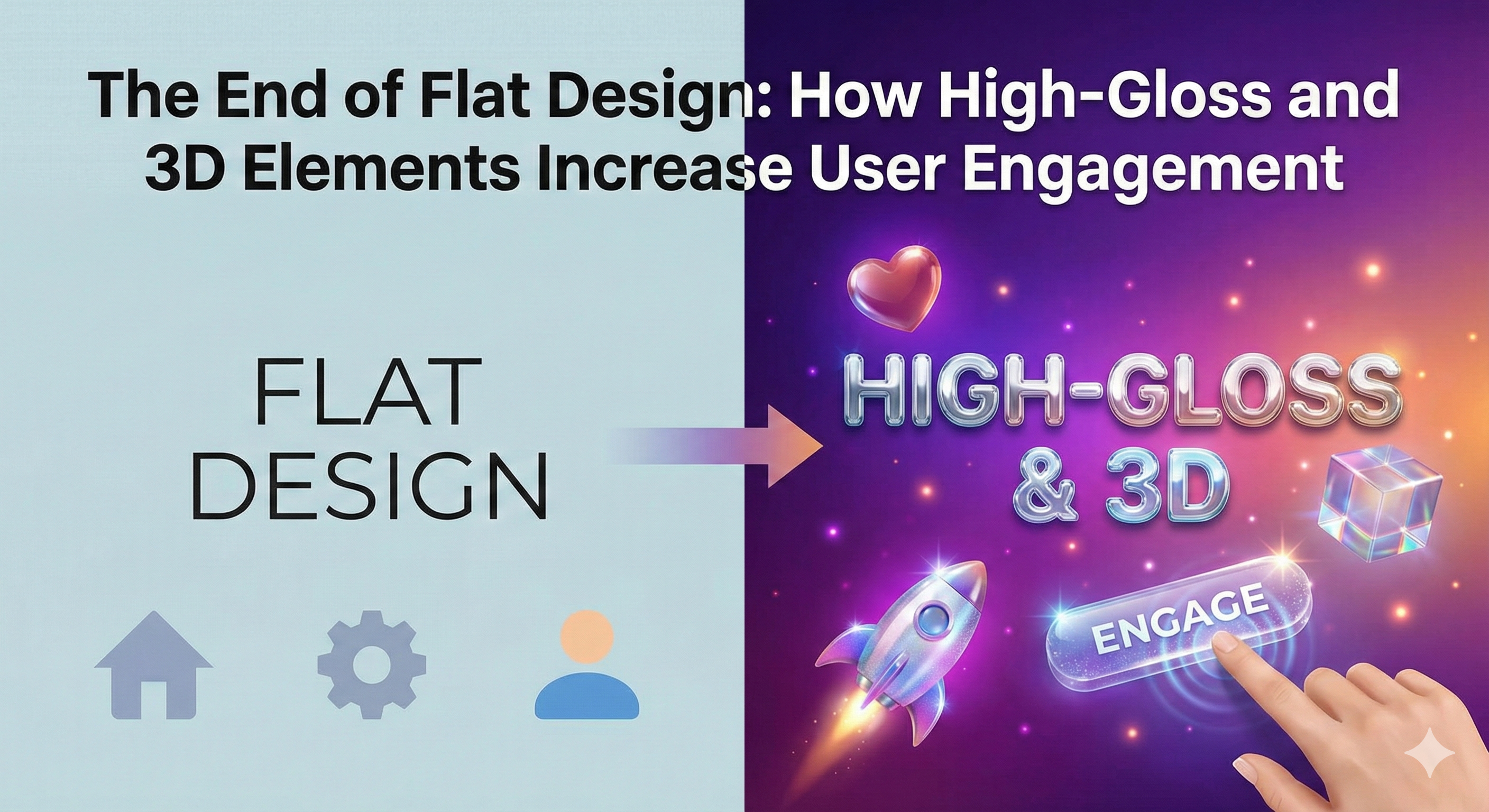 The End of Flat Design: How High-Gloss and 3D Elements Increase User Engagement

FLAT DESIGN

HIGH-GLOSS & 3D

ENGAGE